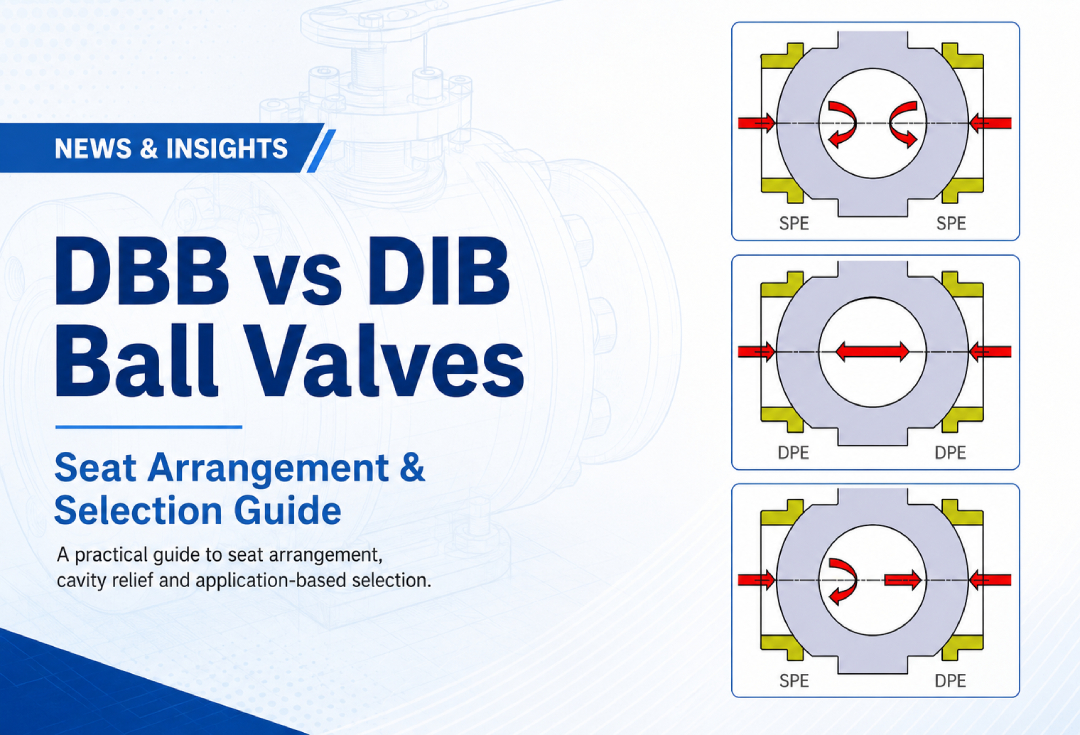 NEWS & INSIGHTS

DBB vs DIB Ball Valves

Seat Arrangement & Selection Guide

A practical guide to seat arrangement, cavity relief and application-based selection.

SPE SPE

DPE DPE

SPE DPE